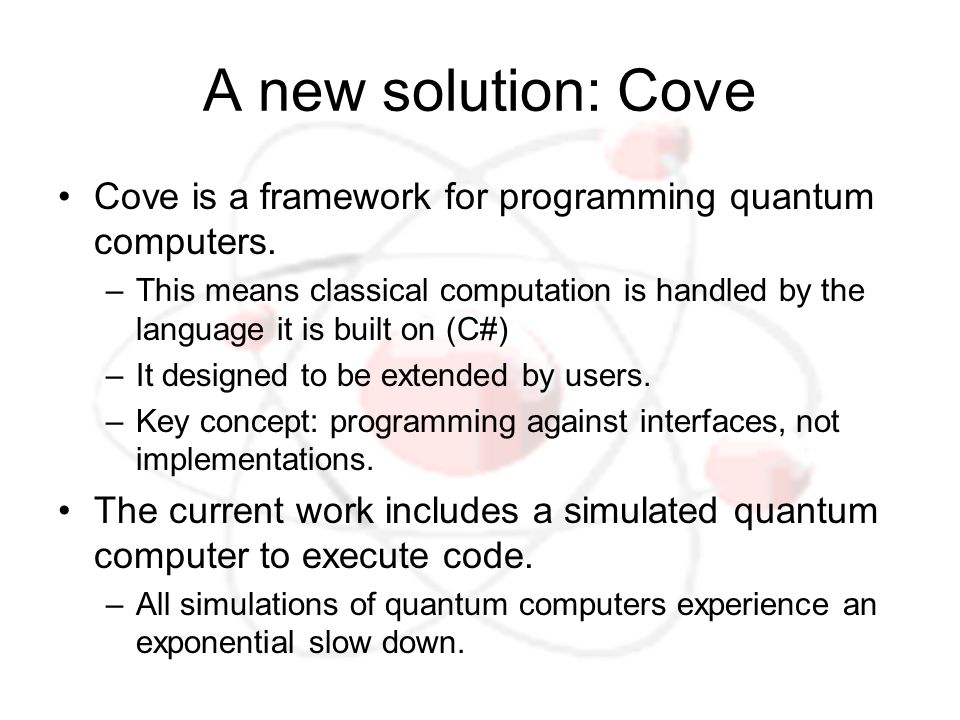 A new solution: Cove

• Cove is a framework for programming quantum computers.
  – This means classical computation is handled by the language it is built on (C#)
  – It designed to be extended by users.
  – Key concept: programming against interfaces, not implementations.
• The current work includes a simulated quantum computer to execute code.
  – All simulations of quantum computers experience an exponential slow down.